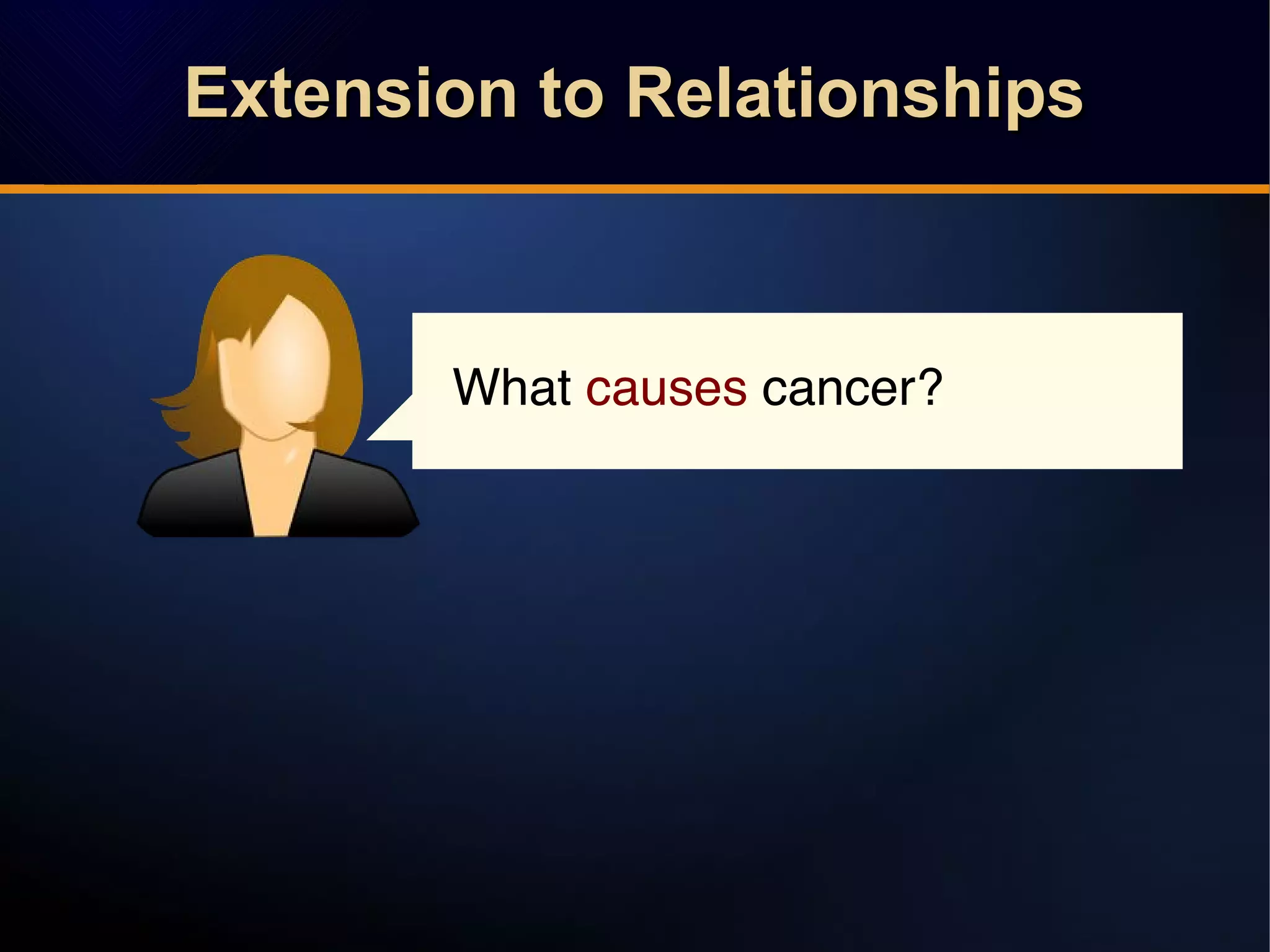 Extension to Relationships

What causes cancer?